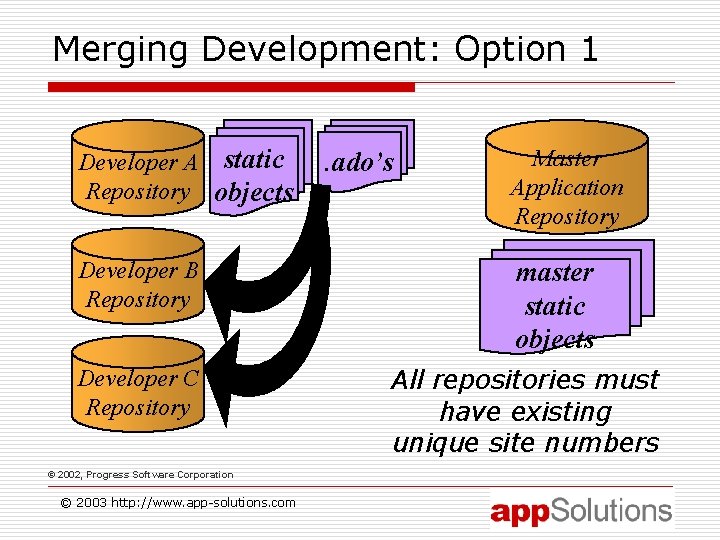 Merging Development: Option 1

Developer A Repository

static objects

.ado's

Master Application Repository

Developer B Repository

master static objects

Developer C Repository

All repositories must have existing unique site numbers

© 2002, Progress Software Corporation

© 2003 http://www.app-solutions.com

appSolutions